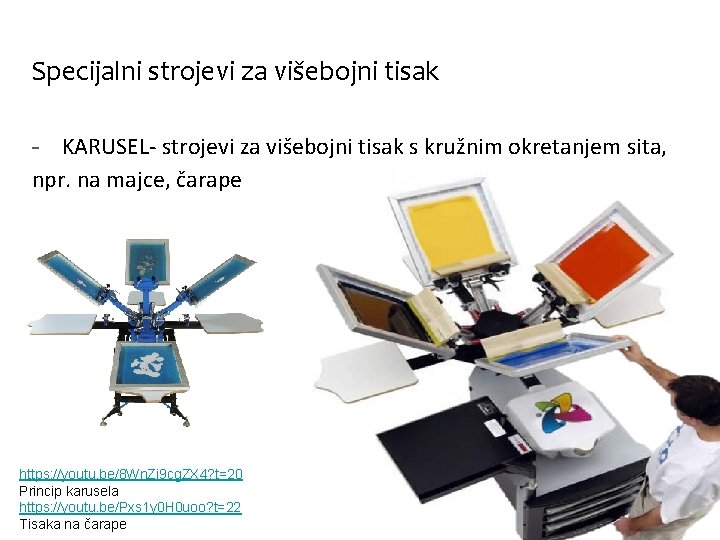 Specijalni strojevi za višebojni tisak

- KARUSEL- strojevi za višebojni tisak s kružnim okretanjem sita, npr. na majce, čarape

https://youtu.be/8WnZi9cgZX4?t=20
Princip karusela
https://youtu.be/Pxs1y0H0uoo?t=22
Tisaka na čarape